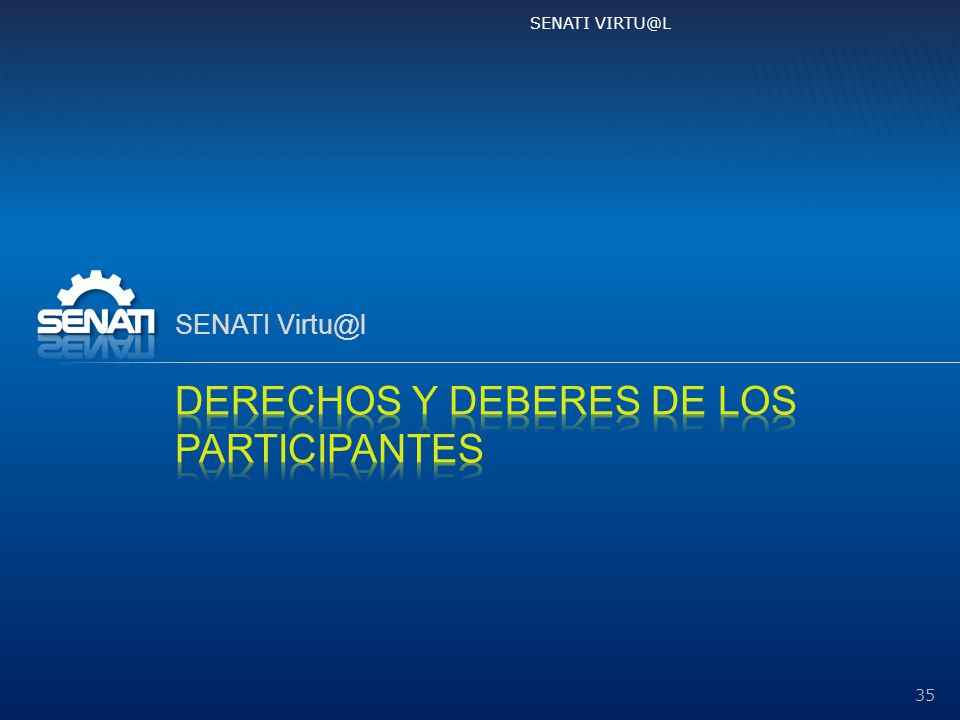 SENATI VIRTU@L

SENATI

SENATI Virtu@l

DERECHOS Y DEBERES DE LOS PARTICIPANTES

35